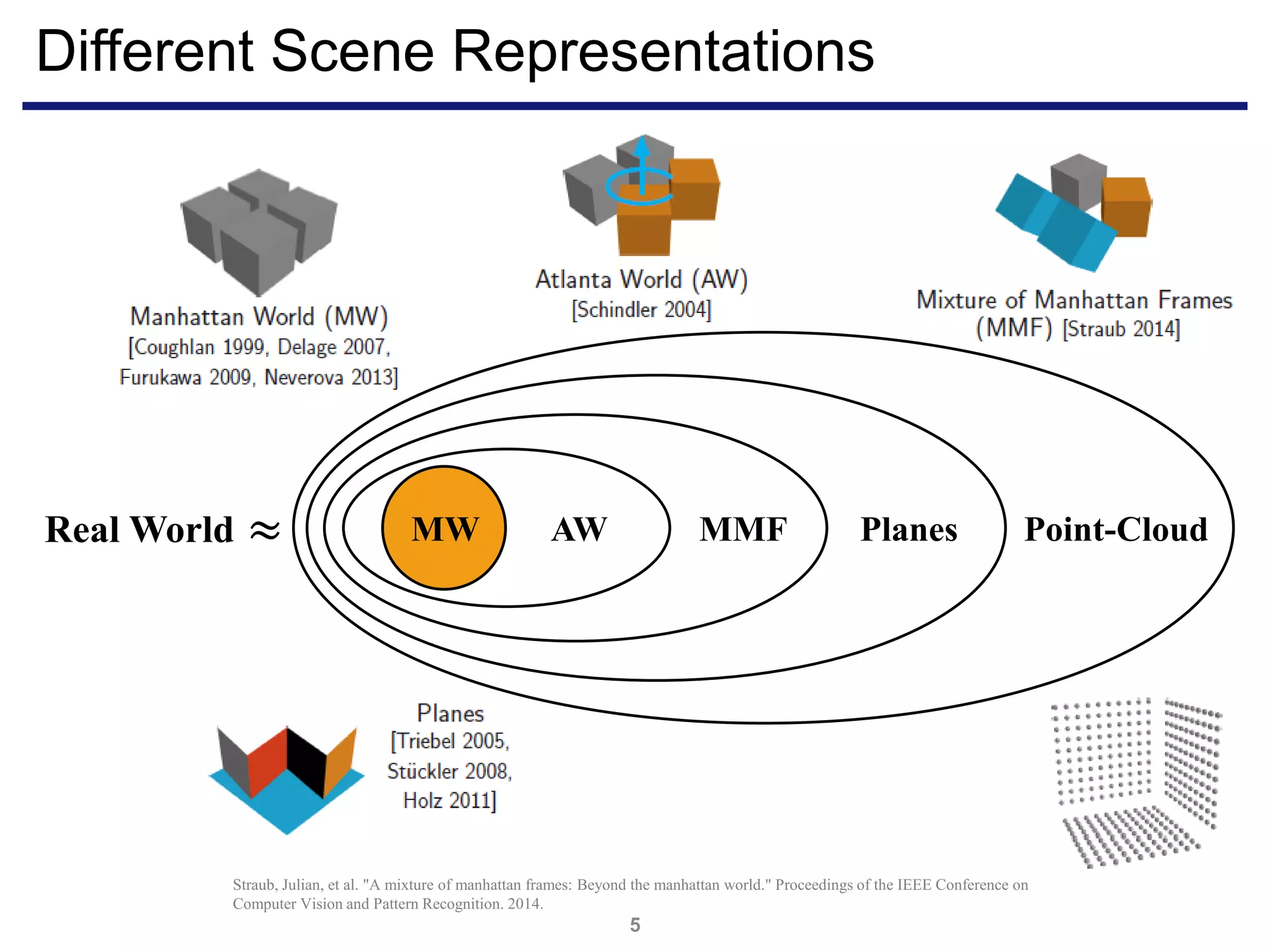 Different Scene Representations

Manhattan World (MW) [Coughlan 1999, Delage 2007, Furukawa 2009, Neverova 2013]

Atlanta World (AW) [Schindler 2004]

Mixture of Manhattan Frames (MMF) [Straub 2014]

Real World $\approx$ MW AW MMF Planes Point-Cloud

Planes [Triebel 2005, Stückler 2008, Holz 2011]

Straub, Julian, et al. "A mixture of manhattan frames: Beyond the manhattan world." Proceedings of the IEEE Conference on Computer Vision and Pattern Recognition. 2014.

5